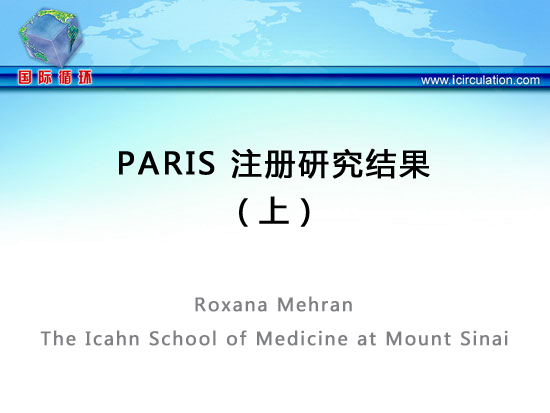 国际循环

www.icirculation.com

PARIS 注册研究结果
（上）

Roxana Mehran
The Icahn School of Medicine at Mount Sinai